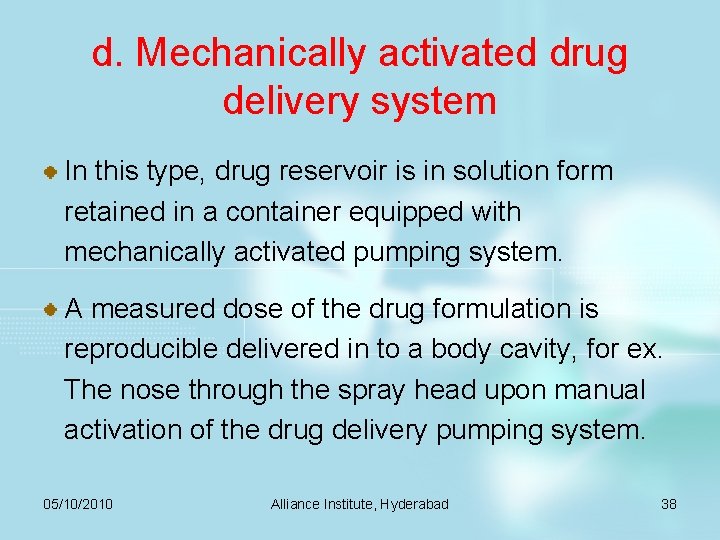 d. Mechanically activated drug delivery system

In this type, drug reservoir is in solution form retained in a container equipped with mechanically activated pumping system.

A measured dose of the drug formulation is reproducible delivered in to a body cavity, for ex. The nose through the spray head upon manual activation of the drug delivery pumping system.

05/10/2010

Alliance Institute, Hyderabad

38